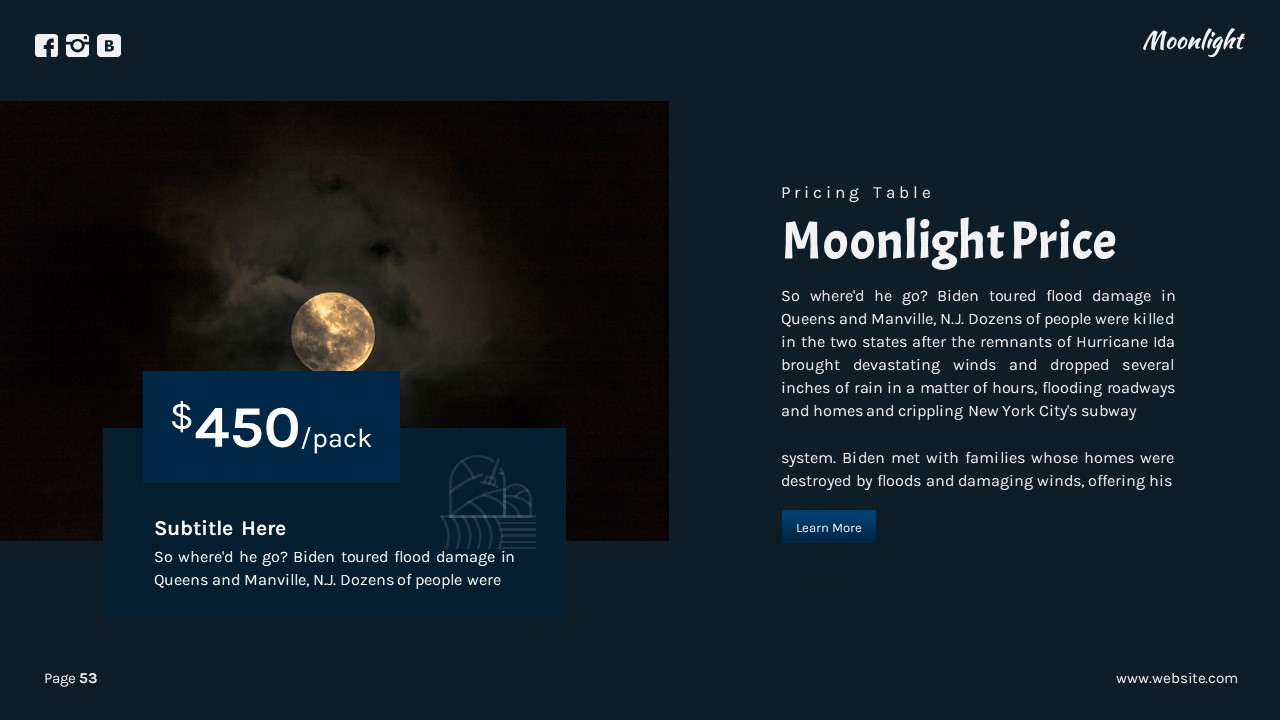 Moonlight

$450/pack

Subtitle Here

So where'd he go? Biden toured flood damage in Queens and Manville, N.J. Dozens of people were

Pricing Table

Moonlight Price

So where'd he go? Biden toured flood damage in Queens and Manville, N.J. Dozens of people were killed in the two states after the remnants of Hurricane Ida brought devastating winds and dropped several inches of rain in a matter of hours, flooding roadways and homes and crippling New York City's subway

system. Biden met with families whose homes were destroyed by floods and damaging winds, offering his

Learn More

Page 53

www.website.com